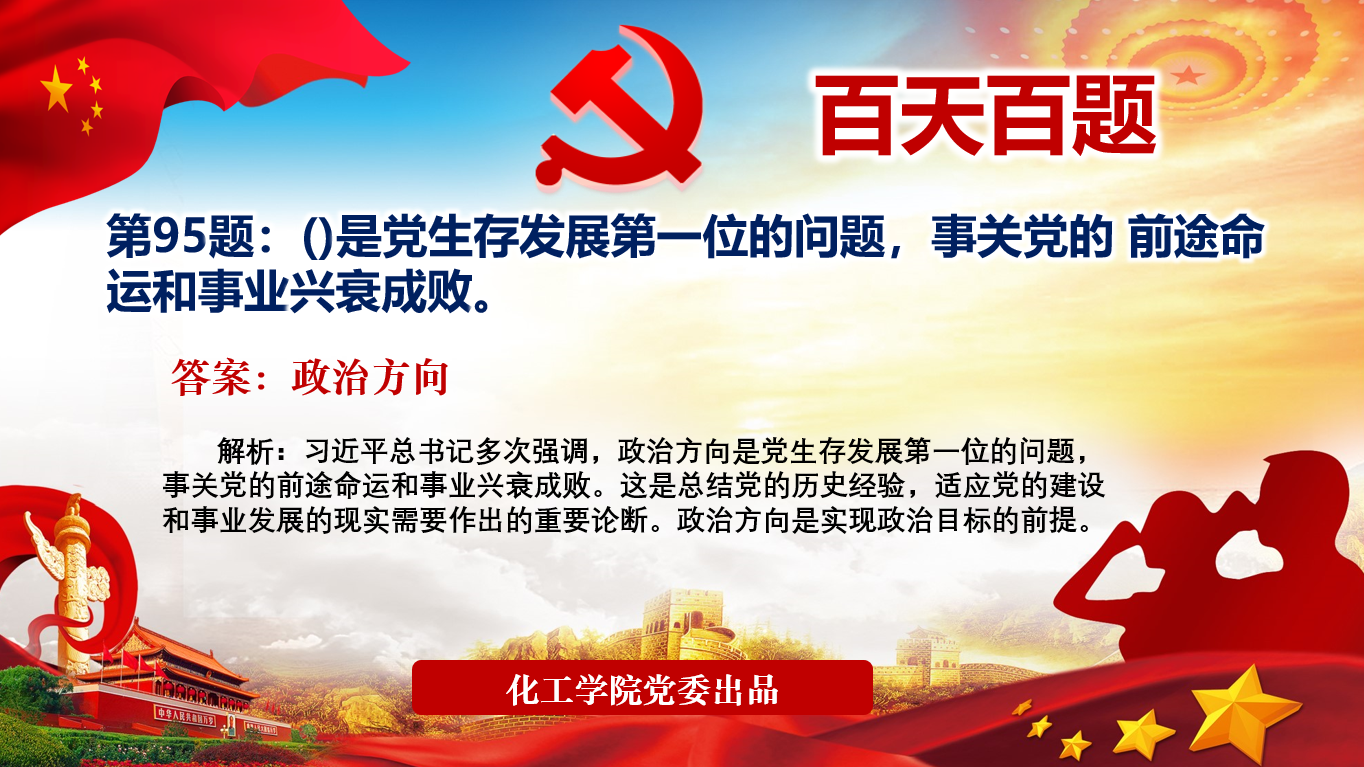 百天百题

第95题：()是党生存发展第一位的问题，事关党的 前途命运和事业兴衰成败。

答案：政治方向

解析：习近平总书记多次强调，政治方向是党生存发展第一位的问题，事关党的前途命运和事业兴衰成败。这是总结党的历史经验，适应党的建设和事业发展的现实需要作出的重要论断。政治方向是实现政治目标的前提。

中华人民共和国万岁

化工学院党委出品